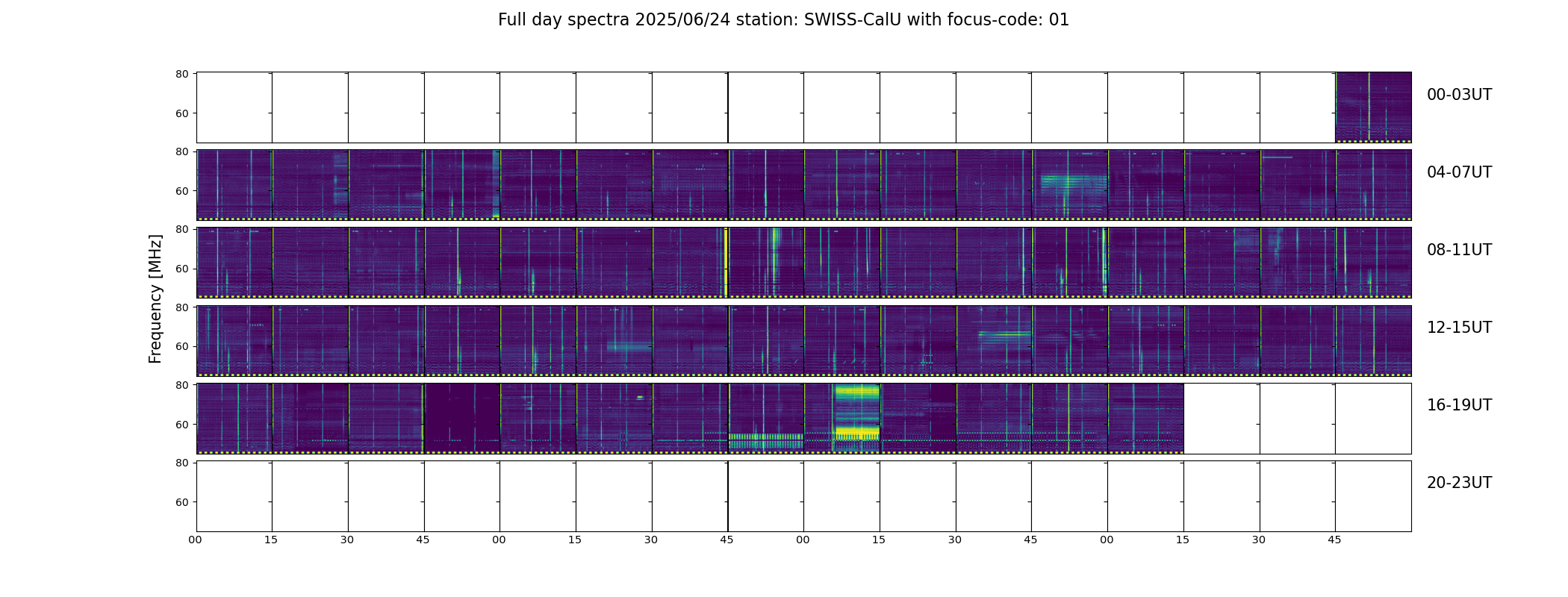 Full day spectra 2025/06/24 station: SWISS-CalU with focus-code: 01

Frequency [MHz]

80
60
00-03UT

80
60
04-07UT

80
60
08-11UT

80
60
12-15UT

80
60
16-19UT

80
60
20-23UT

00 15 30 45 00 15 30 45 00 15 30 45 00 15 30 45